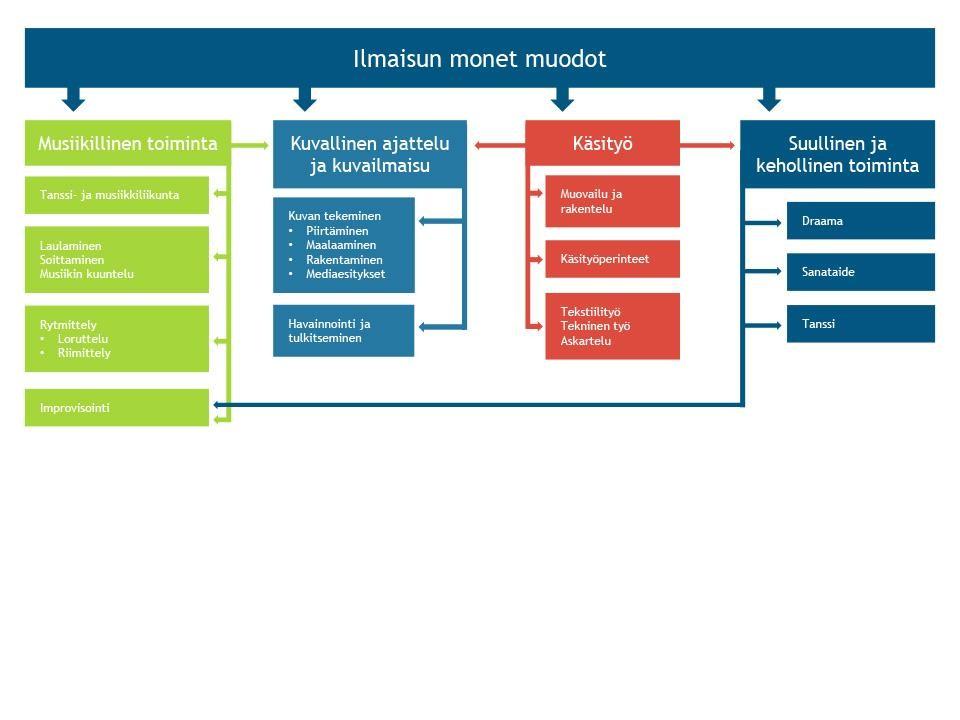 Ilmaisun monet muodot

Musiikillinen toiminta

Tanssi- ja musiikkiliikunta

Laulaminen
Soittaminen
Musiikin kuuntelu

Rytmittely
• Loruttelu
• Riimittely

Improvisointi

Kuvallinen ajattelu ja kuvailmaisu

Kuvan tekeminen
• Piirtäminen
• Maalaaminen
• Rakentaminen
• Mediaesitykset

Havainnointi ja tulkitseminen

Käsityö

Muovailu ja rakentelu

Käsityöperinteet

Tekstiilityö
Tekninen työ
Askartelu

Suullinen ja kehollinen toiminta

Draama

Sanataide

Tanssi